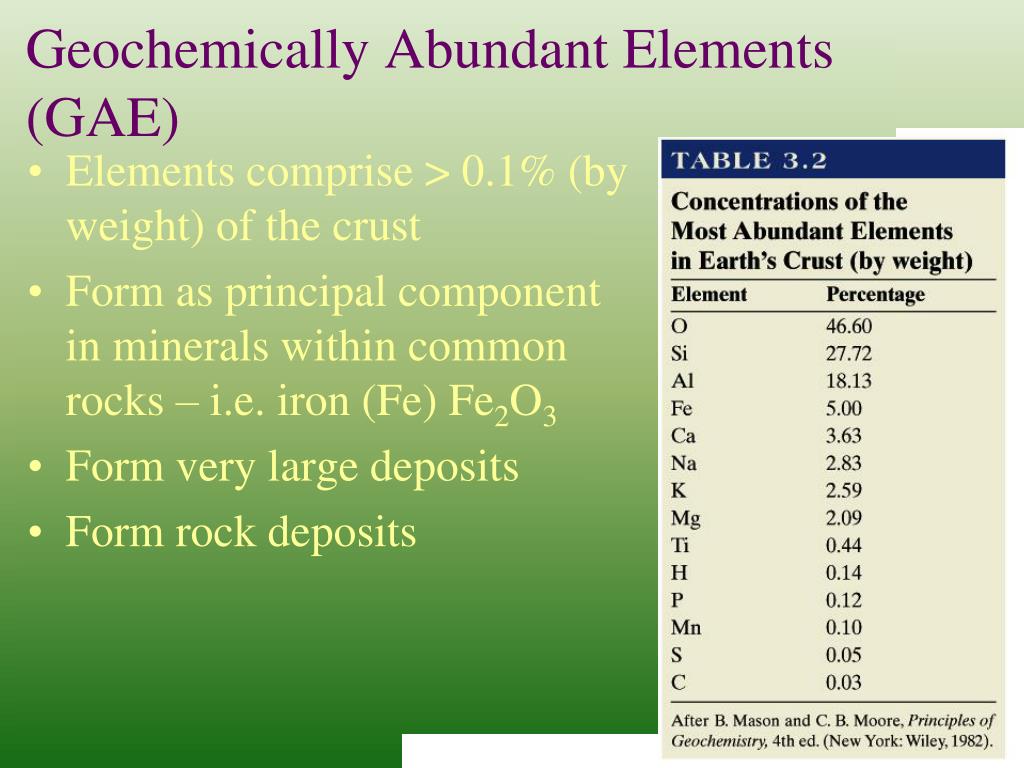 Geochemically Abundant Elements (GAE)

• Elements comprise > 0.1% (by weight) of the crust
• Form as principal component in minerals within common rocks – i.e. iron (Fe) $Fe_2O_3$
• Form very large deposits
• Form rock deposits

TABLE 3.2

Concentrations of the Most Abundant Elements in Earth's Crust (by weight)

| Element | Percentage |
|---|---|
| O | 46.60 |
| Si | 27.72 |
| Al | 18.13 |
| Fe | 5.00 |
| Ca | 3.63 |
| Na | 2.83 |
| K | 2.59 |
| Mg | 2.09 |
| Ti | 0.44 |
| H | 0.14 |
| P | 0.12 |
| Mn | 0.10 |
| S | 0.05 |
| C | 0.03 |

After B. Mason and C. B. Moore, Principles of Geochemistry, 4th ed. (New York: Wiley, 1982).